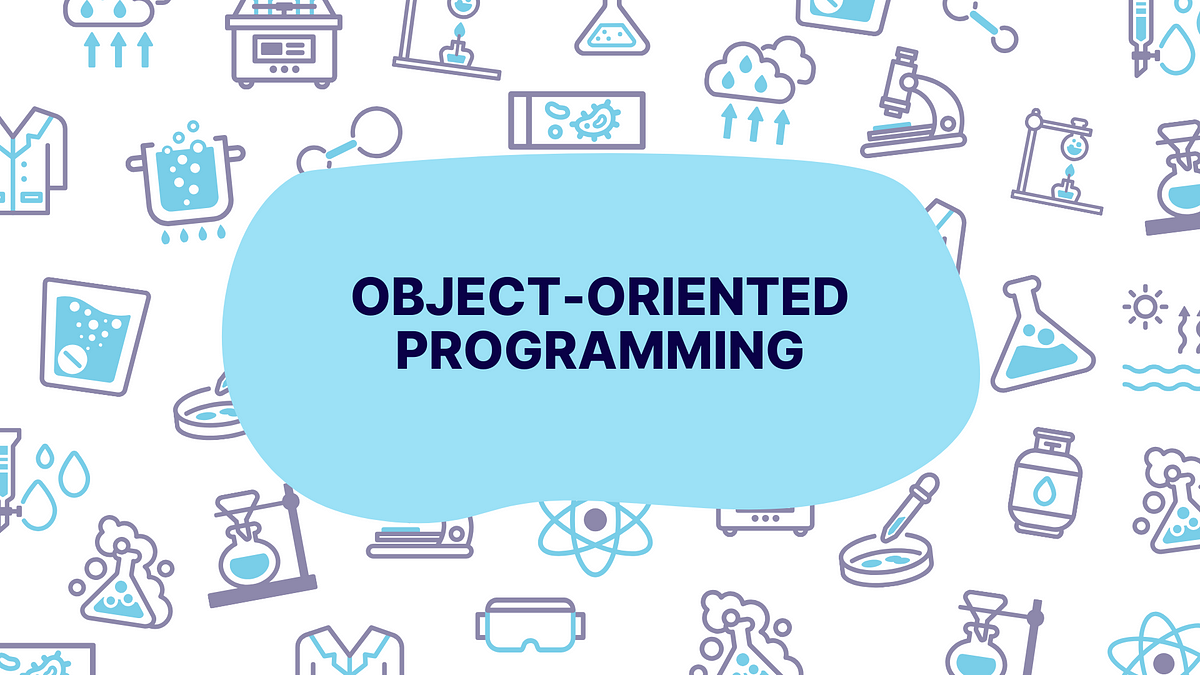 OBJECT-ORIENTED PROGRAMMING